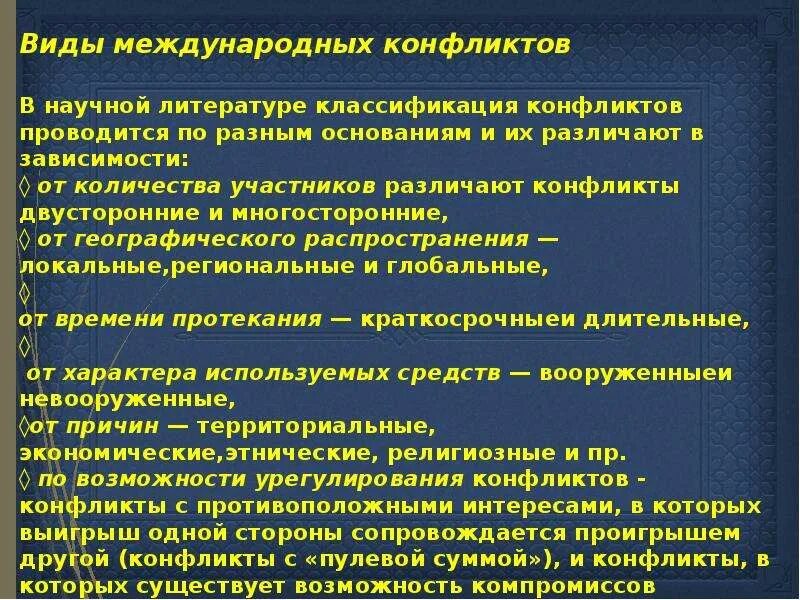 Виды международных конфликтов

В научной литературе классификация конфликтов проводится по разным основаниям и их различают в зависимости:
◊ от количества участников различают конфликты двусторонние и многосторонние,
◊ от географического распространения — локальные,региональные и глобальные,
◊
от времени протекания — краткосрочныеи длительные,
◊
от характера используемых средств — вооруженныеи невооруженные,
◊от причин — территориальные, экономические,этнические, религиозные и пр.
◊ по возможности урегулирования конфликтов - конфликты с противоположными интересами, в которых выигрыш одной стороны сопровождается проигрышем другой (конфликты с «пулевой суммой»), и конфликты, в которых существует возможность компромиссов